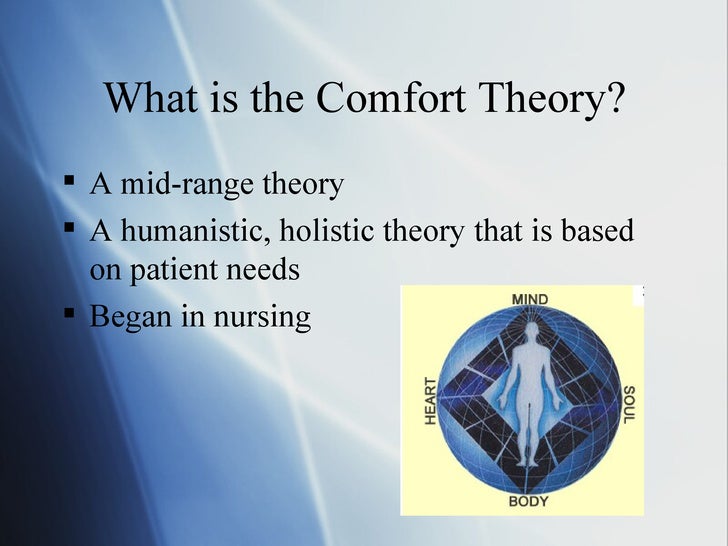 What is the Comfort Theory?

▪ A mid-range theory
▪ A humanistic, holistic theory that is based on patient needs
▪ Began in nursing

MIND
HEART
SOUL
BODY